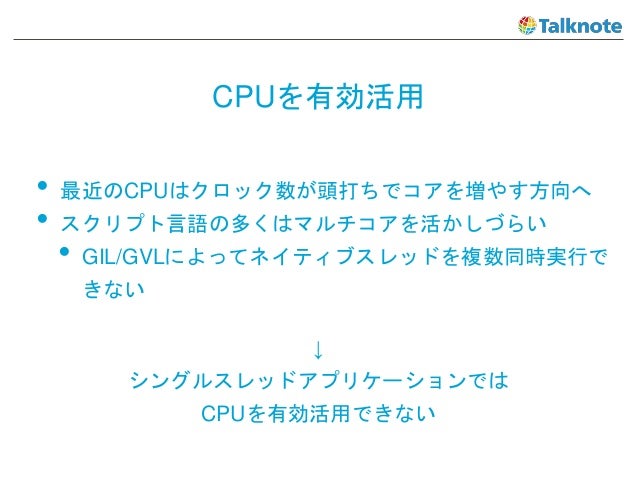 Talknote

CPUを有効活用

• 最近のCPUはクロック数が頭打ちでコアを増やす方向へ
• スクリプト言語の多くはマルチコアを活かしづらい
  • GIL/GVLによってネイティブスレッドを複数同時実行できない

↓

シングルスレッドアプリケーションでは
CPUを有効活用できない